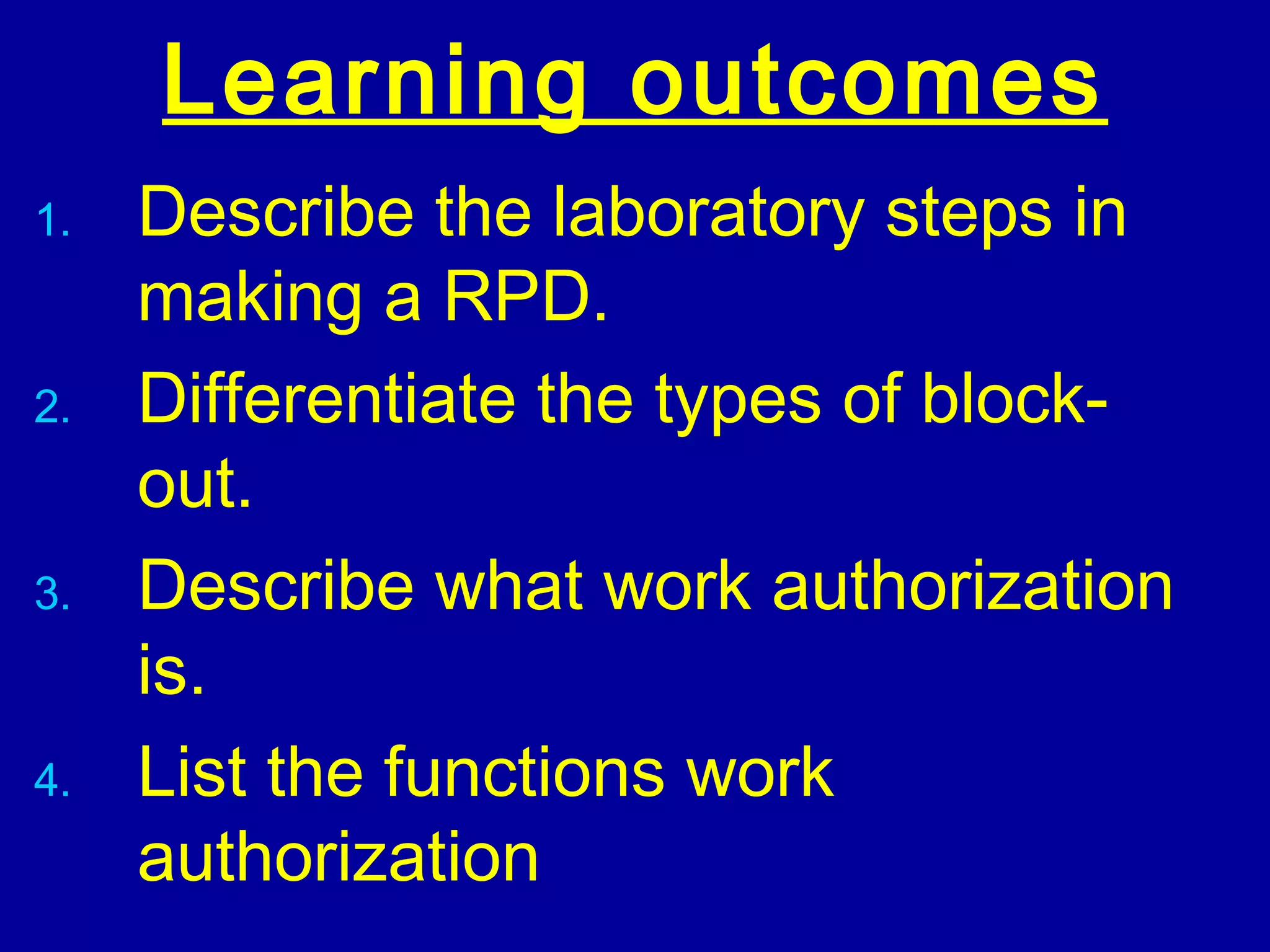 Learning outcomes

1. Describe the laboratory steps in making a RPD.
2. Differentiate the types of block-out.
3. Describe what work authorization is.
4. List the functions work authorization